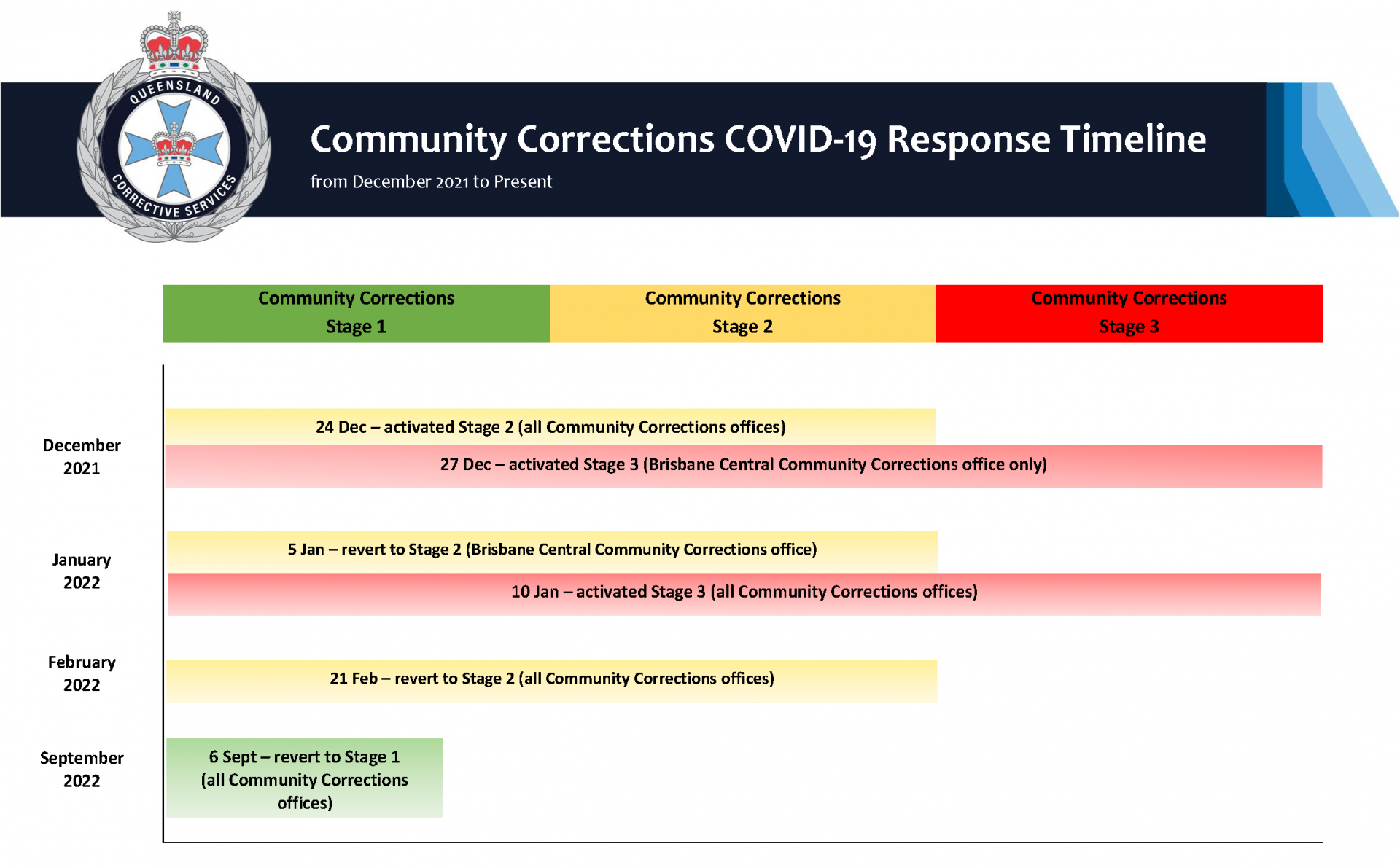 QUEENSLAND CORRECTIVE SERVICES

Community Corrections COVID-19 Response Timeline
from December 2021 to Present

Community Corrections Stage 1

Community Corrections Stage 2

Community Corrections Stage 3

December 2021

24 Dec – activated Stage 2 (all Community Corrections offices)

27 Dec – activated Stage 3 (Brisbane Central Community Corrections office only)

January 2022

5 Jan – revert to Stage 2 (Brisbane Central Community Corrections office)

10 Jan – activated Stage 3 (all Community Corrections offices)

February 2022

21 Feb – revert to Stage 2 (all Community Corrections offices)

September 2022

6 Sept – revert to Stage 1 (all Community Corrections offices)